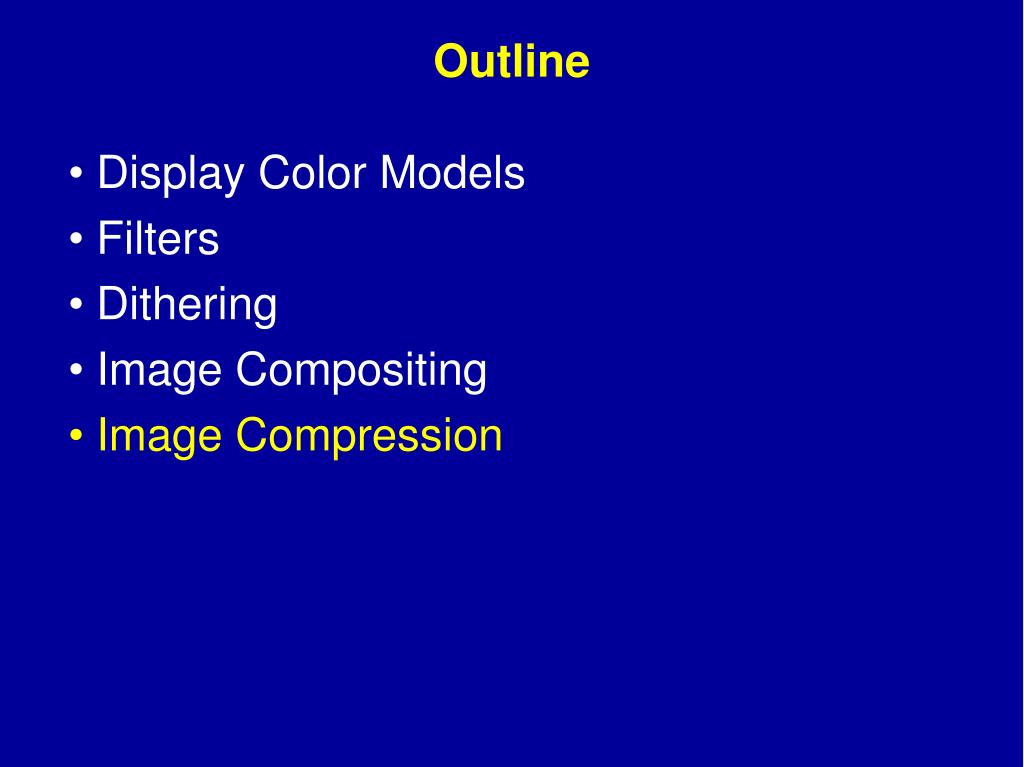 Outline

• Display Color Models
• Filters
• Dithering
• Image Compositing
• Image Compression